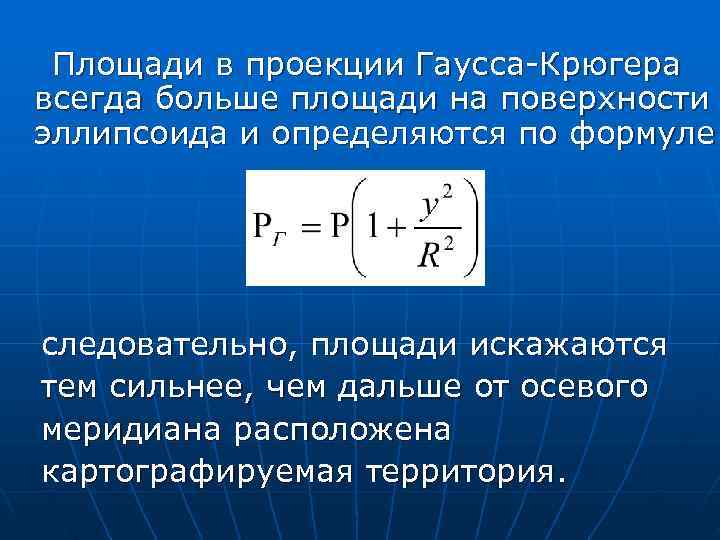 Площади в проекции Гаусса-Крюгера всегда больше площади на поверхности эллипсоида и определяются по формуле

$P_Г = P\left(1 + \frac{y^2}{R^2}\right)$

следовательно, площади искажаются тем сильнее, чем дальше от осевого меридиана расположена картографируемая территория.